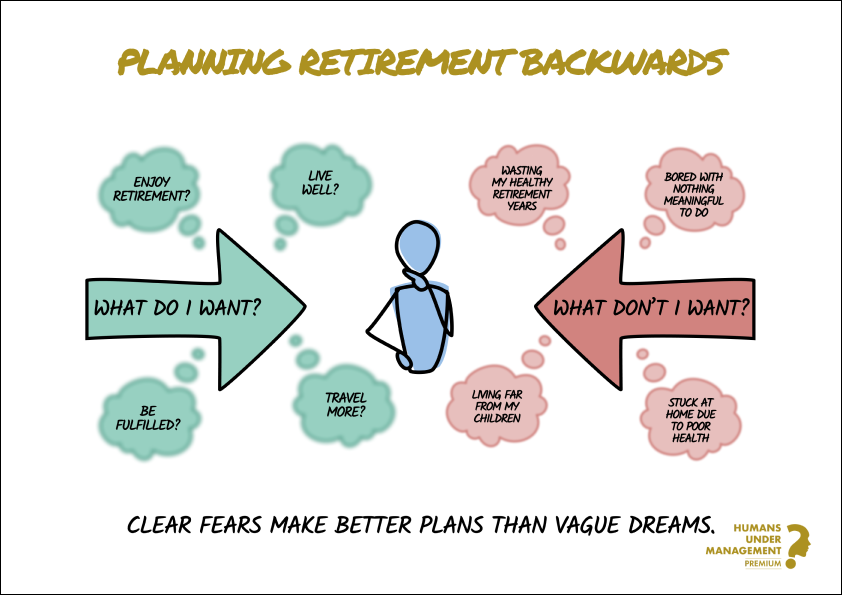 PLANNING RETIREMENT BACKWARDS

ENJOY RETIREMENT?

LIVE WELL?

WHAT DO I WANT?

BE FULFILLED?

TRAVEL MORE?

WASTING MY HEALTHY RETIREMENT YEARS

BORED WITH NOTHING MEANINGFUL TO DO

WHAT DON'T I WANT?

LIVING FAR FROM MY CHILDREN

STUCK AT HOME DUE TO POOR HEALTH

CLEAR FEARS MAKE BETTER PLANS THAN VAGUE DREAMS.

HUMANS UNDER MANAGEMENT PREMIUM